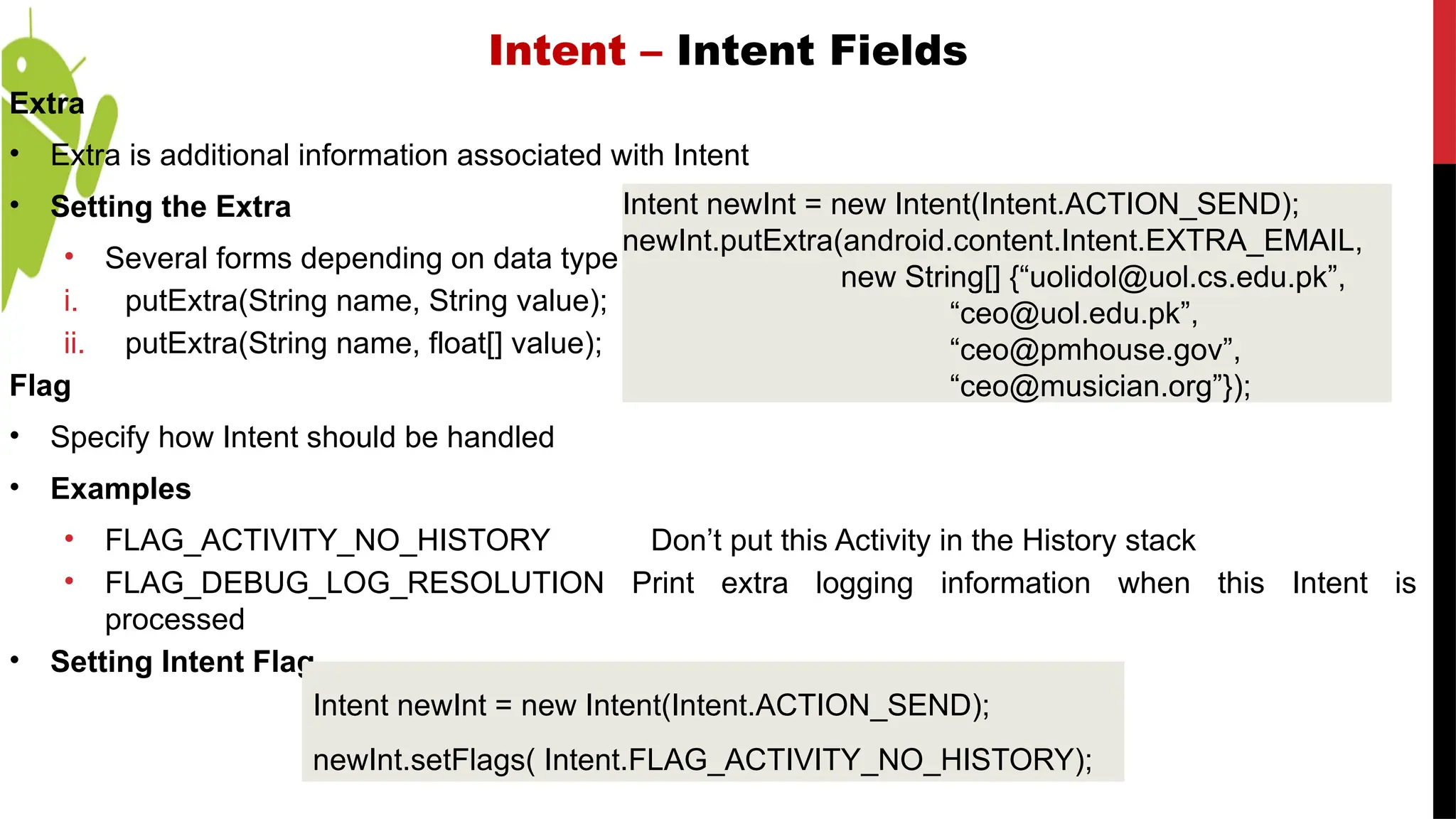 Intent – Intent Fields

Extra

• Extra is additional information associated with Intent

• Setting the Extra

• Several forms depending on data type

i. putExtra(String name, String value);

ii. putExtra(String name, float[] value);

Intent newInt = new Intent(Intent.ACTION_SEND);
newInt.putExtra(android.content.Intent.EXTRA_EMAIL,
new String[] {“uolidol@uol.cs.edu.pk”,
“ceo@uol.edu.pk”,
“ceo@pmhouse.gov”,
“ceo@musician.org”});

Flag

• Specify how Intent should be handled

• Examples

• FLAG_ACTIVITY_NO_HISTORY Don’t put this Activity in the History stack

• FLAG_DEBUG_LOG_RESOLUTION Print extra logging information when this Intent is processed

• Setting Intent Flag

Intent newInt = new Intent(Intent.ACTION_SEND);

newInt.setFlags( Intent.FLAG_ACTIVITY_NO_HISTORY);